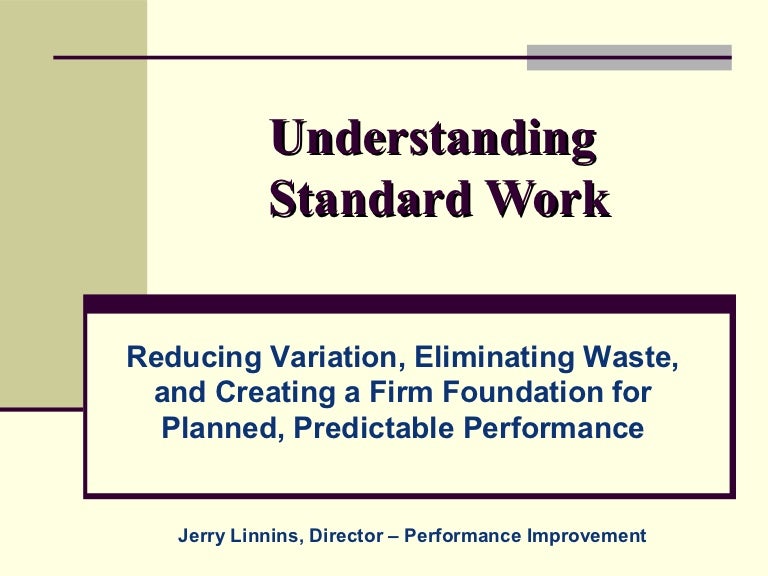 Understanding Standard Work

Reducing Variation, Eliminating Waste, and Creating a Firm Foundation for Planned, Predictable Performance

Jerry Linnins, Director – Performance Improvement